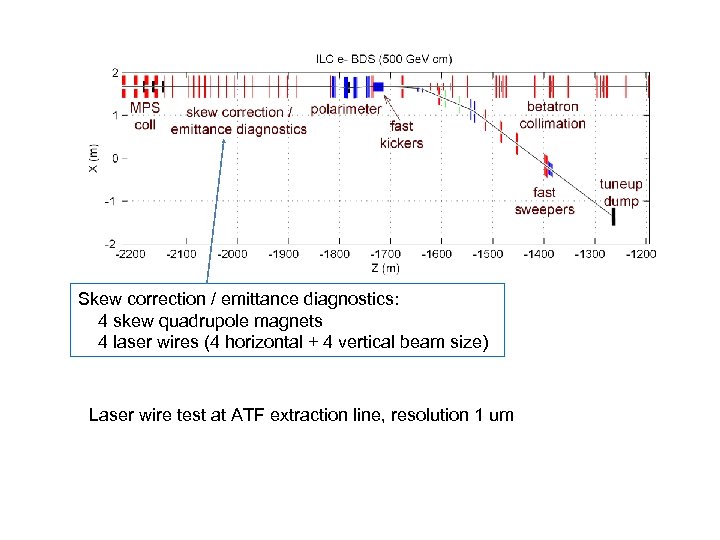 ILC e- BDS (500 GeV cm)

2
1
0
-1
-2

X (m)

MPS coll

skew correction / emittance diagnostics

polarimeter

fast kickers

betatron collimation

fast sweepers

tuneup dump

-2200 -2100 -2000 -1900 -1800 -1700 -1600 -1500 -1400 -1300 -1200

Z (m)

Skew correction / emittance diagnostics:
4 skew quadrupole magnets
4 laser wires (4 horizontal + 4 vertical beam size)

Laser wire test at ATF extraction line, resolution 1 um